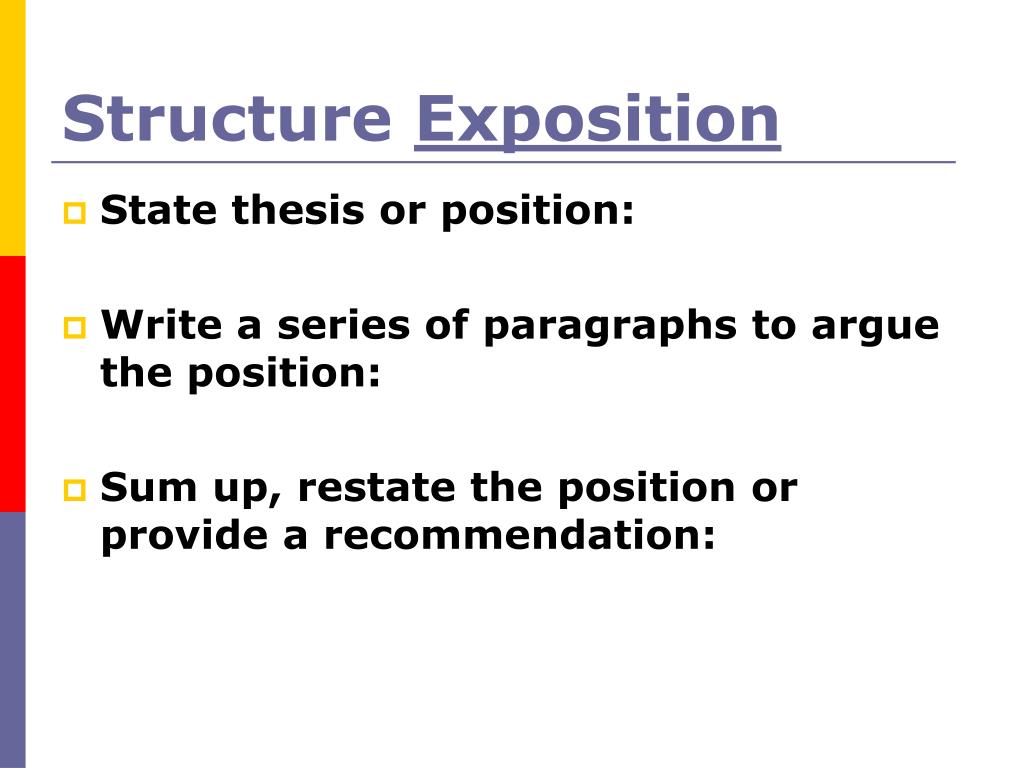 Structure Exposition

State thesis or position:

Write a series of paragraphs to argue the position:

Sum up, restate the position or provide a recommendation: